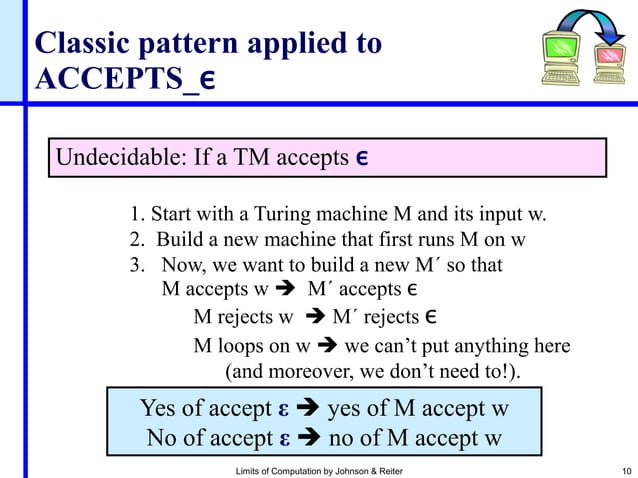 Classic pattern applied to ACCEPTS_ϵ

Undecidable: If a TM accepts ϵ

1. Start with a Turing machine M and its input w.
2. Build a new machine that first runs M on w
3. Now, we want to build a new M´ so that
M accepts w ➔ M´ accepts ϵ
M rejects w ➔ M´ rejects ϵ
M loops on w ➔ we can't put anything here (and moreover, we don't need to!).

Yes of accept ε ➔ yes of M accept w
No of accept ε ➔ no of M accept w

Limits of Computation by Johnson & Reiter

10